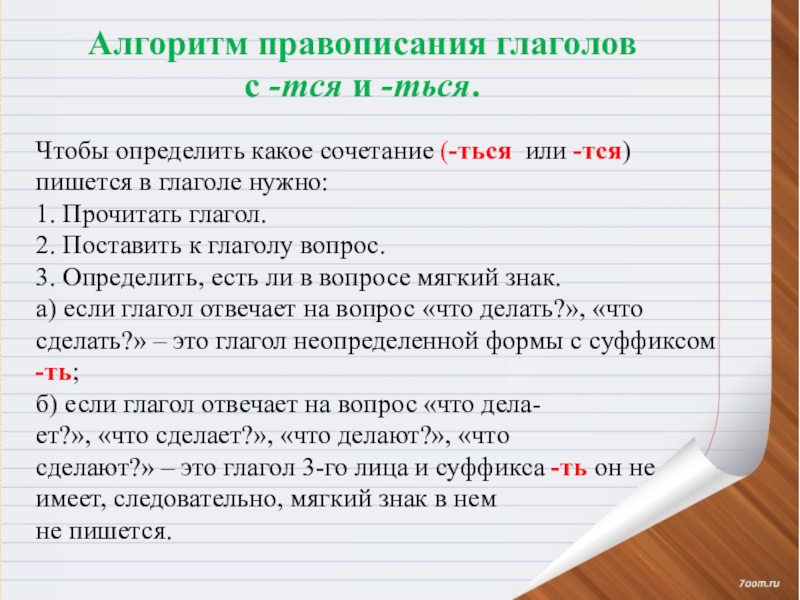 Алгоритм правописания глаголов с -тся и -ться.

Чтобы определить какое сочетание (-ться или -тся) пишется в глаголе нужно:
1. Прочитать глагол.
2. Поставить к глаголу вопрос.
3. Определить, есть ли в вопросе мягкий знак.
а) если глагол отвечает на вопрос «что делать?», «что сделать?» – это глагол неопределенной формы с суффиксом -ть;
б) если глагол отвечает на вопрос «что делает?», «что сделает?», «что делают?», «что сделают?» – это глагол 3-го лица и суффикса -ть он не имеет, следовательно, мягкий знак в нем не пишется.

7oom.ru